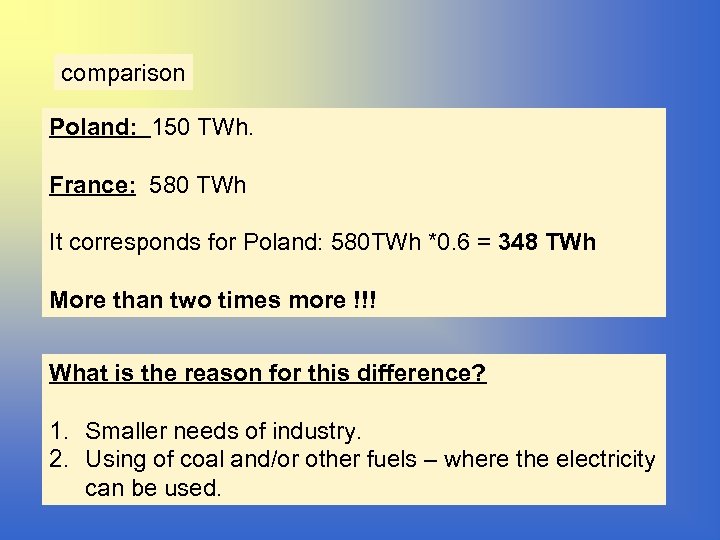 comparison

Poland: 150 TWh.

France: 580 TWh

It corresponds for Poland: 580TWh *0.6 = 348 TWh

More than two times more !!!

What is the reason for this difference?

1. Smaller needs of industry.
2. Using of coal and/or other fuels – where the electricity can be used.